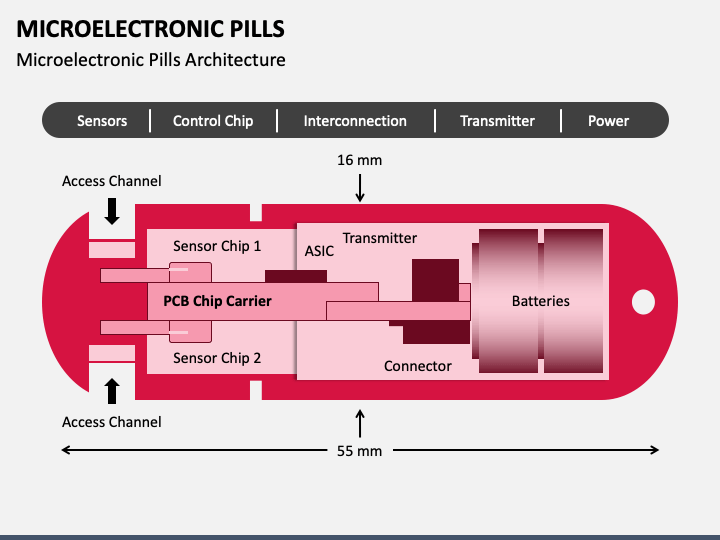 MICROELECTRONIC PILLS
Microelectronic Pills Architecture

Sensors | Control Chip | Interconnection | Transmitter | Power

16 mm

Access Channel

Sensor Chip 1

ASIC

Transmitter

PCB Chip Carrier

Batteries

Sensor Chip 2

Connector

Access Channel

55 mm